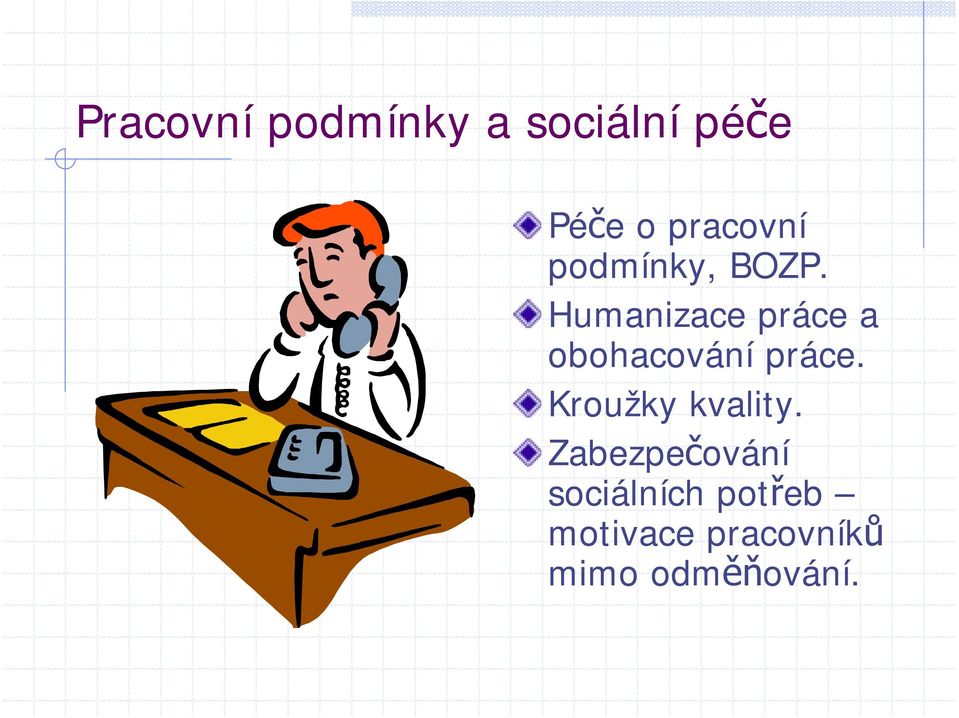 Pracovní podmínky a sociální péče

Péče o pracovní podmínky, BOZP.

Humanizace práce a obohacování práce.

Kroužky kvality.

Zabezpečování sociálních potřeb – motivace pracovníků mimo odměňování.